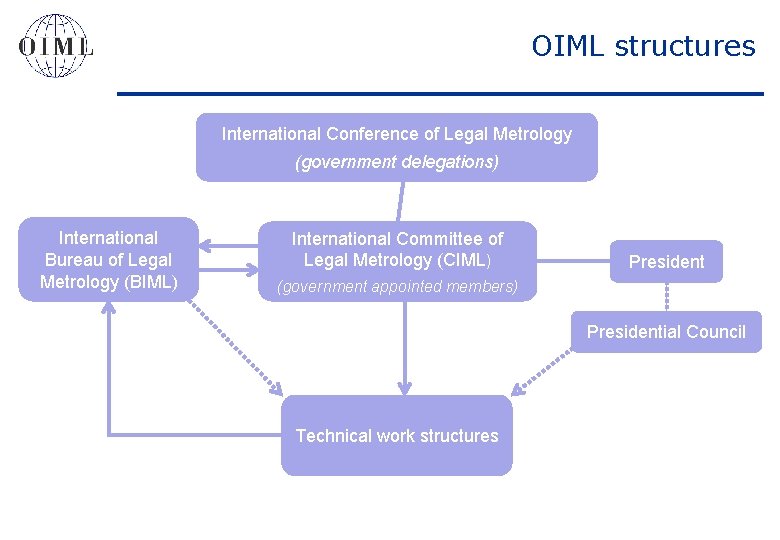 OIML

OIML structures

International Conference of Legal Metrology
(government delegations)

International Bureau of Legal Metrology (BIML)

International Committee of Legal Metrology (CIML)
(government appointed members)

President

Presidential Council

Technical work structures